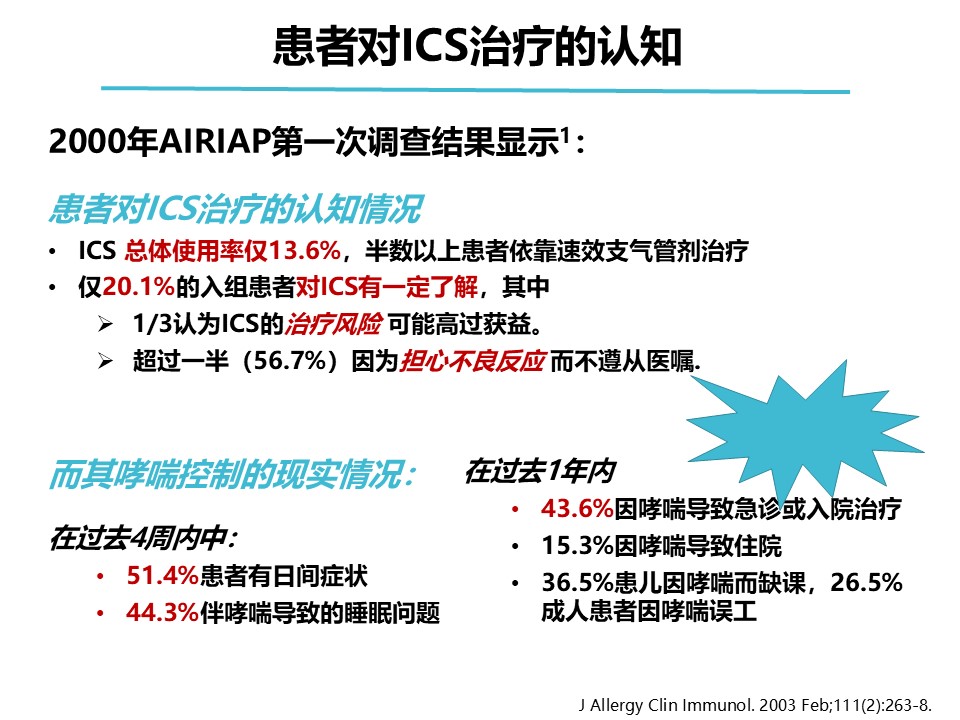 患者对ICS治疗的认知

2000年AIRIAP第一次调查结果显示$^1$：

患者对ICS治疗的认知情况

• ICS 总体使用率仅13.6%，半数以上患者依靠速效支气管剂治疗
• 仅20.1%的入组患者对ICS有一定了解，其中
  ➢ 1/3认为ICS的治疗风险 可能高过获益。
  ➢ 超过一半（56.7%）因为担心不良反应 而不遵从医嘱.

而其哮喘控制的现实情况：

在过去4周内中：
• 51.4%患者有日间症状
• 44.3%伴哮喘导致的睡眠问题

在过去1年内
• 43.6%因哮喘导致急诊或入院治疗
• 15.3%因哮喘导致住院
• 36.5%患儿因哮喘而缺课，26.5%成人患者因哮喘误工

J Allergy Clin Immunol. 2003 Feb;111(2):263-8.